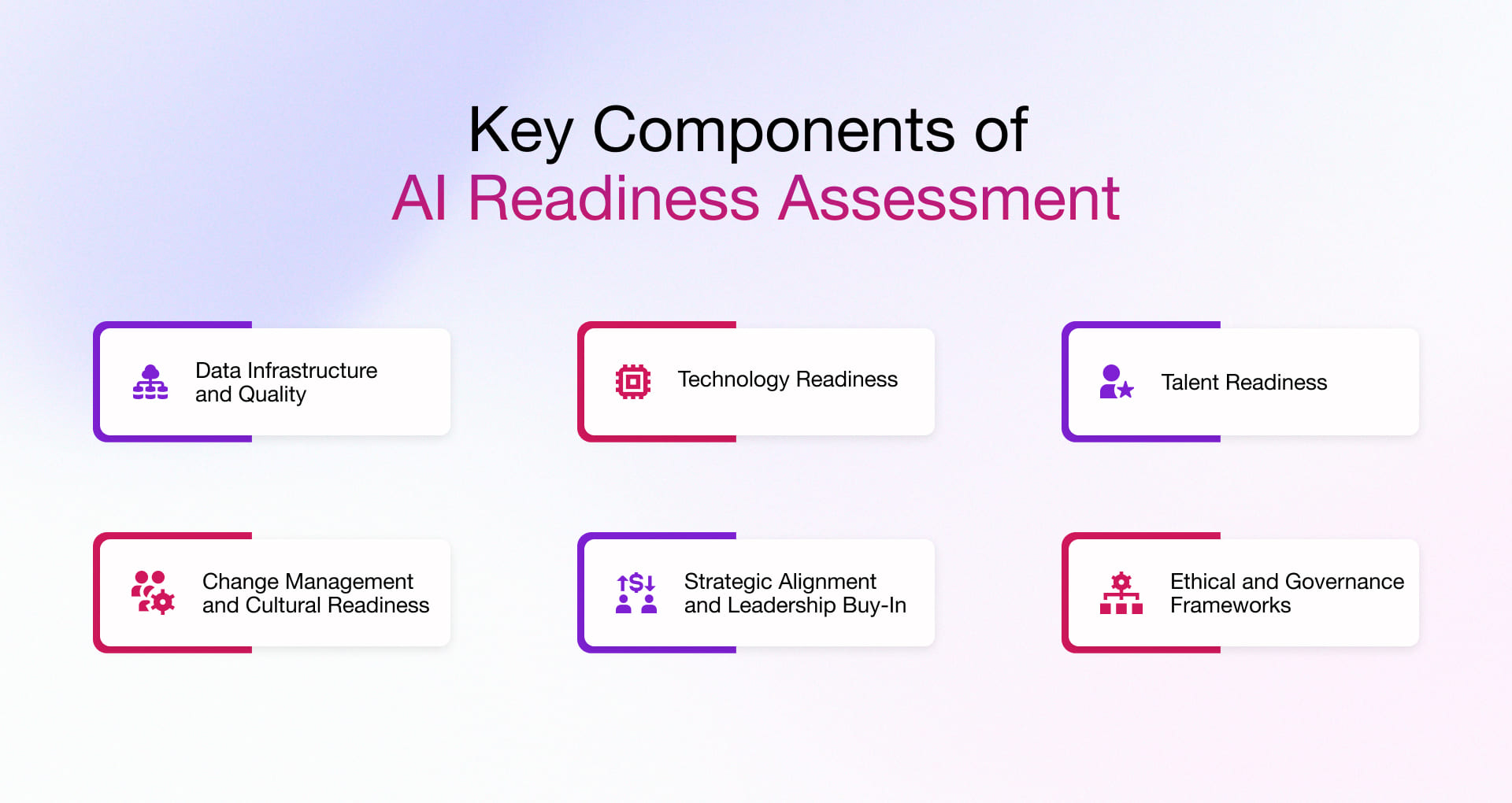 Key Components of
AI Readiness Assessment

Data Infrastructure and Quality

Technology Readiness

Talent Readiness

Change Management and Cultural Readiness

Strategic Alignment and Leadership Buy-In

Ethical and Governance Frameworks